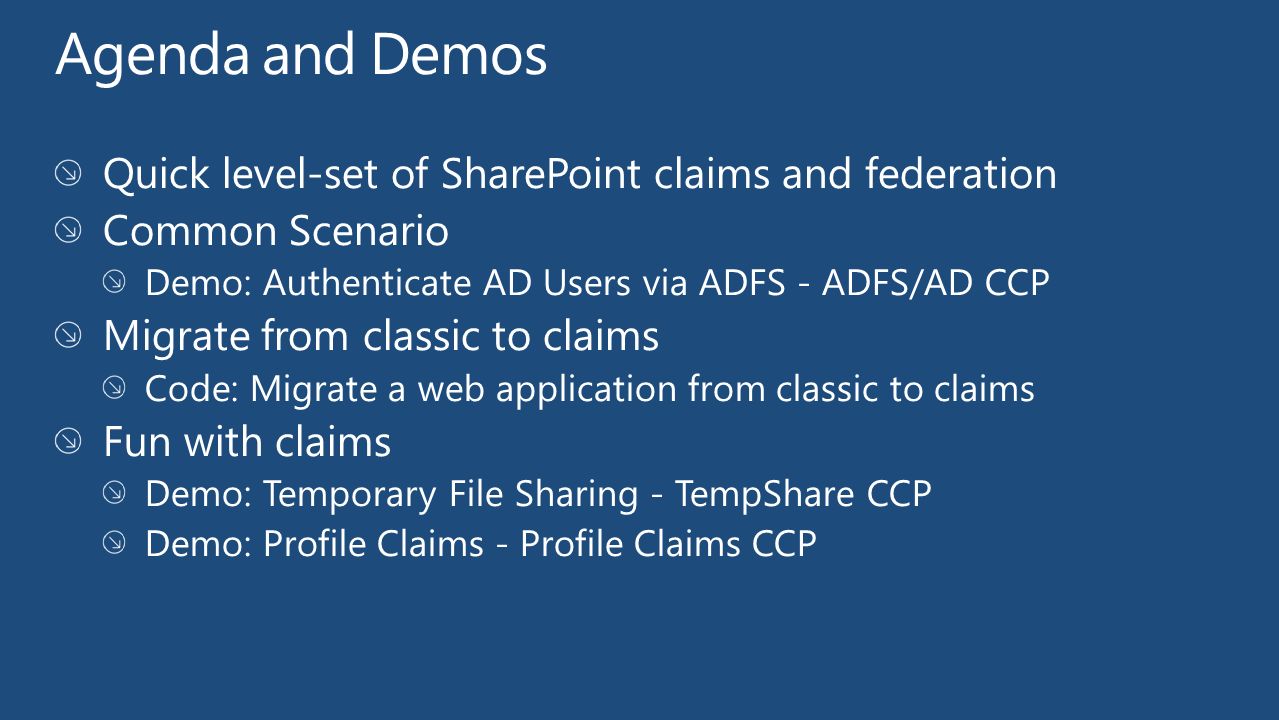 Agenda and Demos

Quick level-set of SharePoint claims and federation
Common Scenario
Demo: Authenticate AD Users via ADFS - ADFS/AD CCP
Migrate from classic to claims
Code: Migrate a web application from classic to claims
Fun with claims
Demo: Temporary File Sharing - TempShare CCP
Demo: Profile Claims - Profile Claims CCP